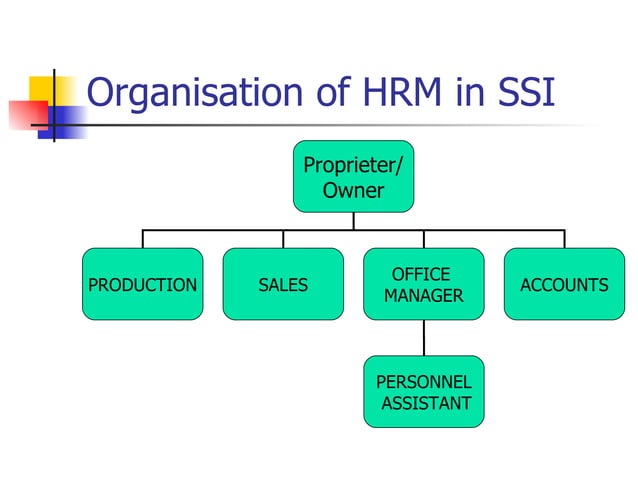 Organisation of HRM in SSI

Proprieter/
Owner

PRODUCTION

SALES

OFFICE
MANAGER

ACCOUNTS

PERSONNEL
ASSISTANT